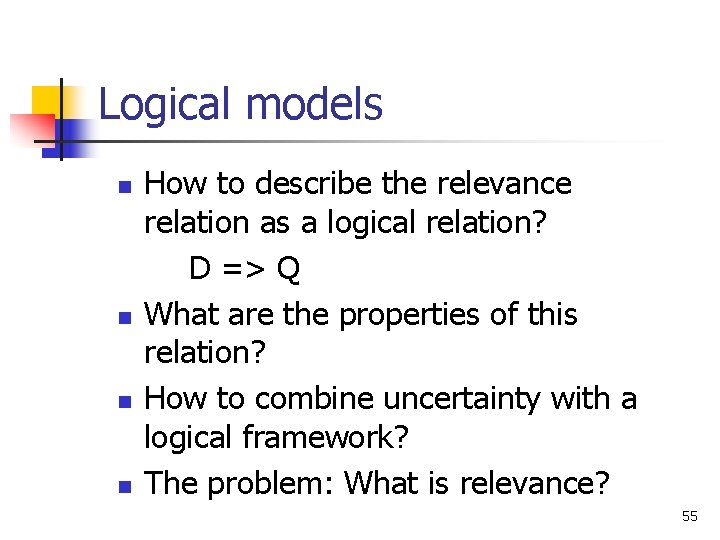 Logical models

- How to describe the relevance relation as a logical relation?
  D => Q
- What are the properties of this relation?
- How to combine uncertainty with a logical framework?
- The problem: What is relevance?

55